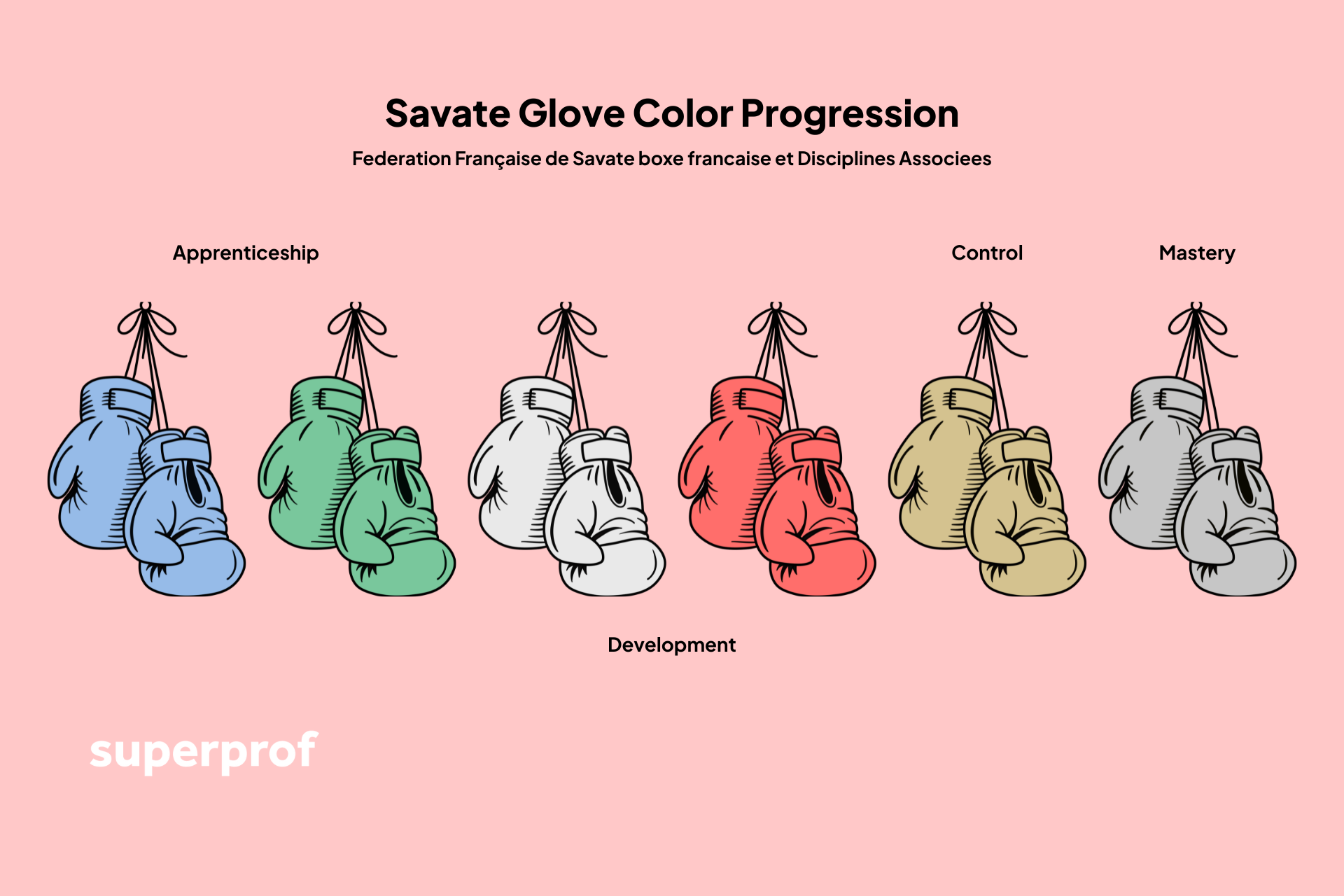 Savate Glove Color Progression

Federation Française de Savate boxe francaise et Disciplines Associees

Apprenticeship

Control

Mastery

Development

superprof